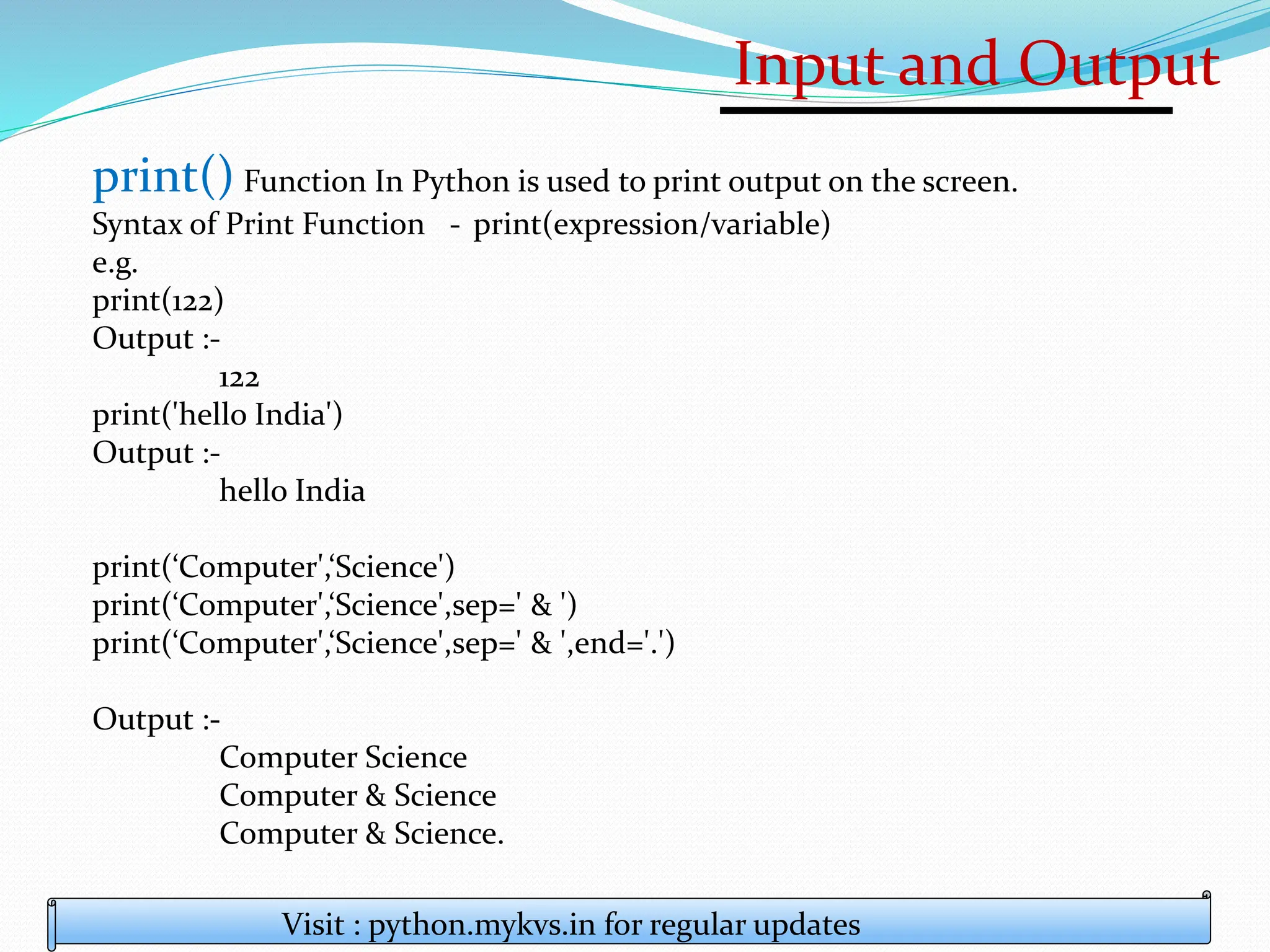 Input and Output

print() Function In Python is used to print output on the screen.
Syntax of Print Function - print(expression/variable)
e.g.
print(122)
Output :-
122
print('hello India')
Output :-
hello India

print(‘Computer',‘Science')
print(‘Computer',‘Science',sep=' & ')
print(‘Computer',‘Science',sep=' & ',end='.')

Output :-
Computer Science
Computer & Science
Computer & Science.

Visit : python.mykvs.in for regular updates